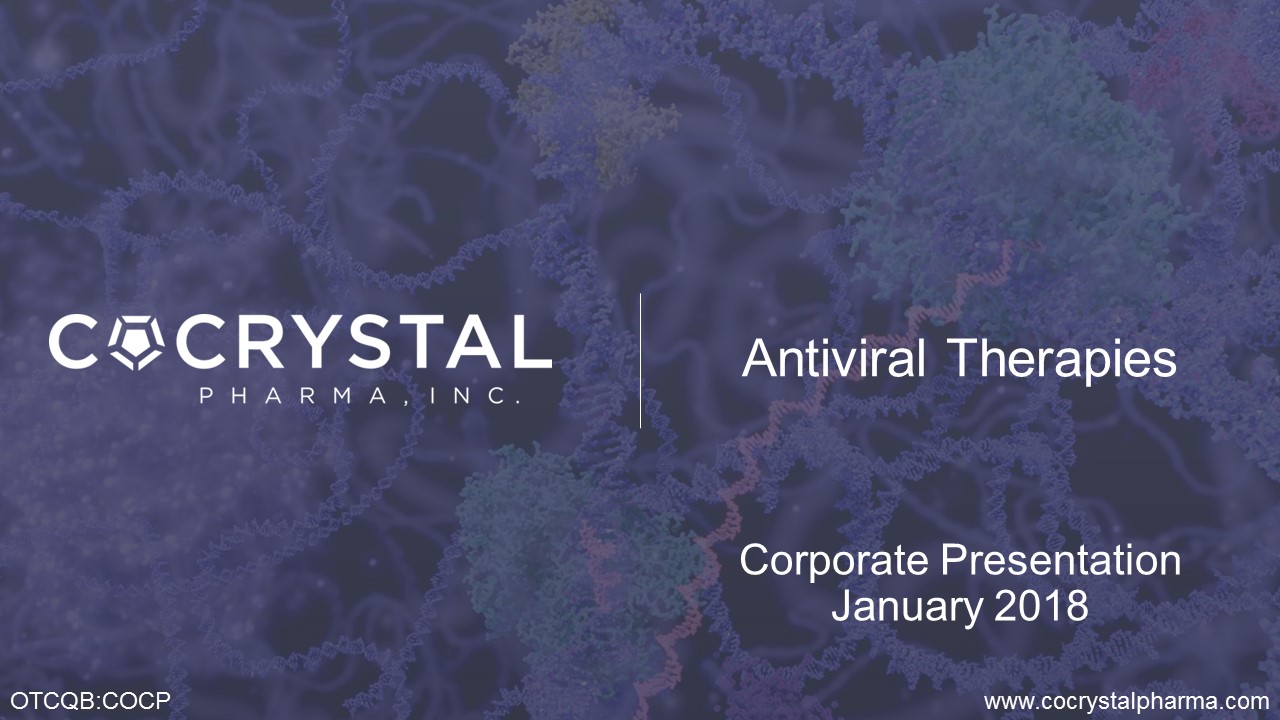 COCRYSTAL
PHARMA, INC.

Antiviral Therapies

Corporate Presentation
January 2018

OTCQB:COCP

www.cocrystalpharma.com